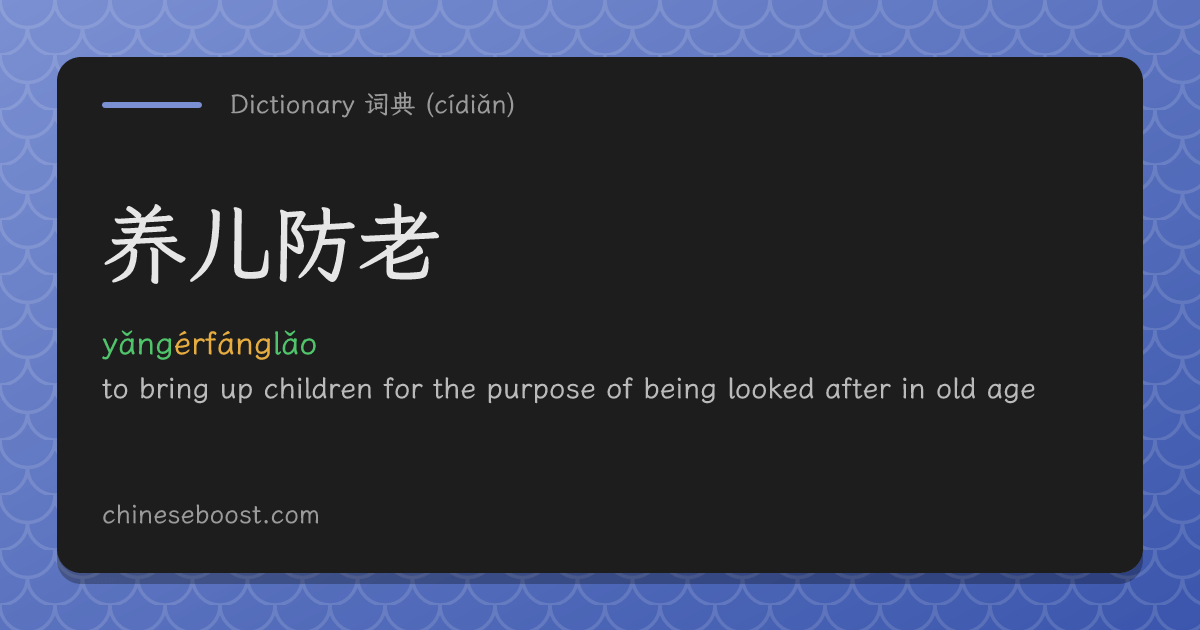 Dictionary 词典 (cídiǎn)

养儿防老

yǎngérfánglǎo

to bring up children for the purpose of being looked after in old age

chineseboost.com